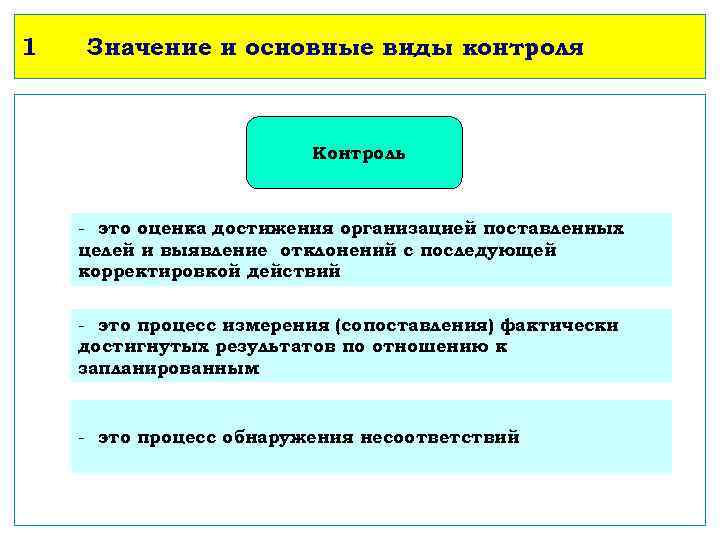 1 Значение и основные виды контроля

Контроль

- это оценка достижения организацией поставленных целей и выявление отклонений с последующей корректировкой действий

- это процесс измерения (сопоставления) фактически достигнутых результатов по отношению к запланированным

- это процесс обнаружения несоответствий